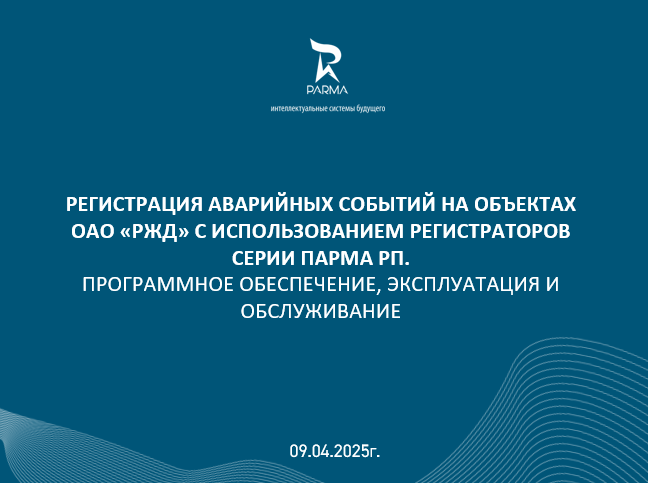 PARMA
интеллектуальные системы будущего

РЕГИСТРАЦИЯ АВАРИЙНЫХ СОБЫТИЙ НА ОБЪЕКТАХ ОАО «РЖД» С ИСПОЛЬЗОВАНИЕМ РЕГИСТРАТОРОВ СЕРИИ ПАРМА РП.
ПРОГРАММНОЕ ОБЕСПЕЧЕНИЕ, ЭКСПЛУАТАЦИЯ И ОБСЛУЖИВАНИЕ

09.04.2025г.